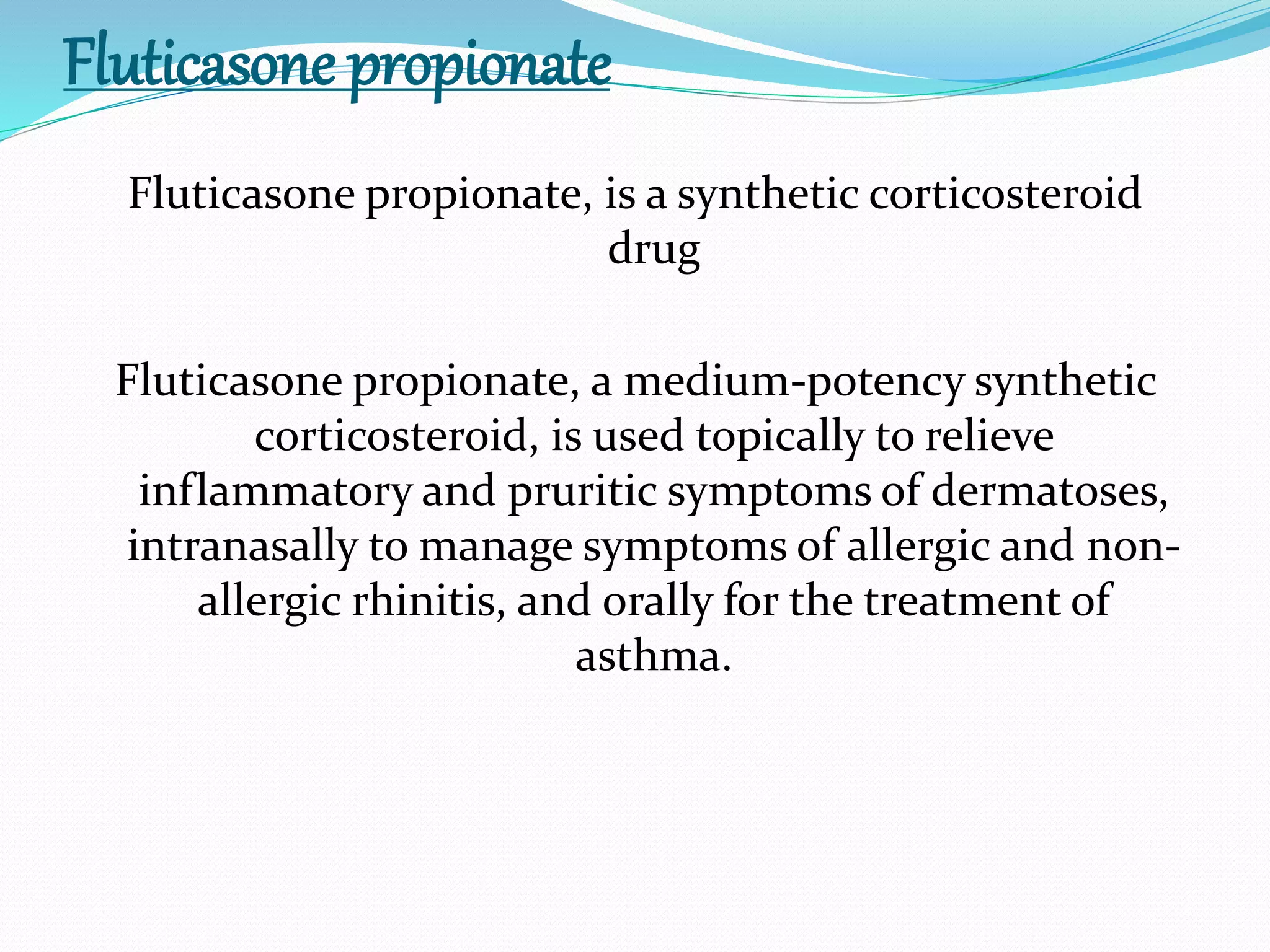 Fluticasone propionate

Fluticasone propionate, is a synthetic corticosteroid drug

Fluticasone propionate, a medium-potency synthetic corticosteroid, is used topically to relieve inflammatory and pruritic symptoms of dermatoses, intranasally to manage symptoms of allergic and non-allergic rhinitis, and orally for the treatment of asthma.